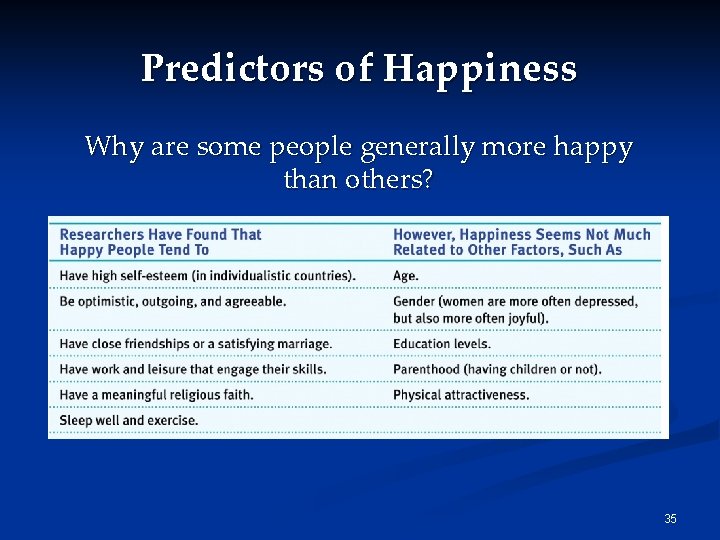 Predictors of Happiness

Why are some people generally more happy than others?

| Researchers Have Found That Happy People Tend To | However, Happiness Seems Not Much Related to Other Factors, Such As |
|---|---|
| Have high self-esteem (in individualistic countries). | Age. |
| Be optimistic, outgoing, and agreeable. | Gender (women are more often depressed, but also more often joyful). |
| Have close friendships or a satisfying marriage. | Education levels. |
| Have work and leisure that engage their skills. | Parenthood (having children or not). |
| Have a meaningful religious faith. | Physical attractiveness. |
| Sleep well and exercise. | |

35